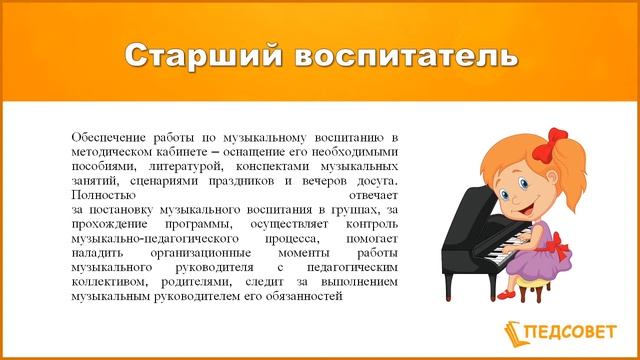 Старший воспитатель

Обеспечение работы по музыкальному воспитанию в методическом кабинете – оснащение его необходимыми пособиями, литературой, конспектами музыкальных занятий, сценариями праздников и вечеров досуга. Полностью отвечает за постановку музыкального воспитания в группах, за прохождение программы, осуществляет контроль музыкально-педагогического процесса, помогает наладить организационные моменты работы музыкального руководителя с педагогическим коллективом, родителями, следит за выполнением музыкальным руководителем его обязанностей

ПЕДСОВЕТ